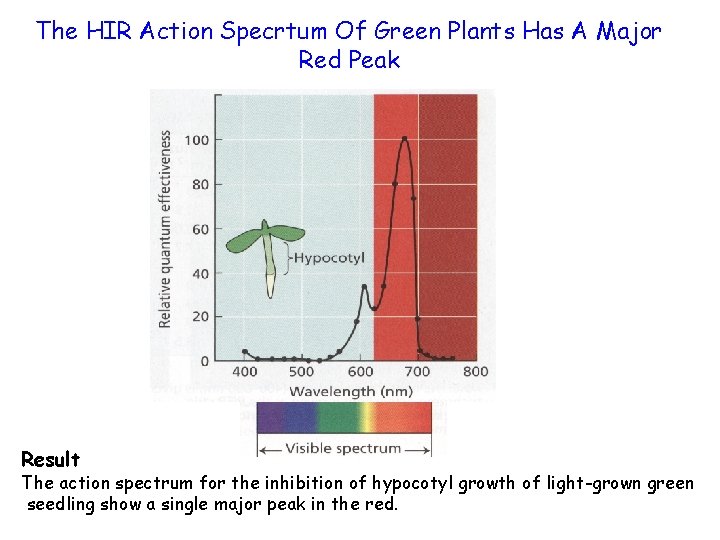 The HIR Action Specrtum Of Green Plants Has A Major Red Peak

Relative quantum effectiveness

100
80
60
40
20
0

Hypocotyl

400 500 600 700 800
Wavelength (nm)

Visible spectrum

Result
The action spectrum for the inhibition of hypocotyl growth of light-grown green seedling show a single major peak in the red.